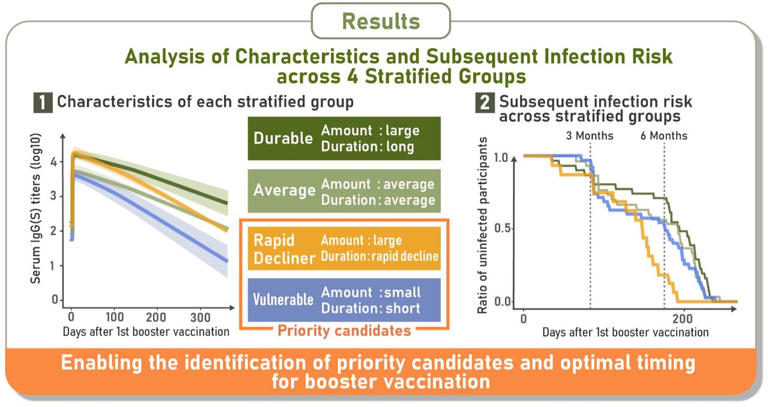 Results

Analysis of Characteristics and Subsequent Infection Risk across 4 Stratified Groups

1 Characteristics of each stratified group

Serum IgG(S) titers (log10)

4
3
2
1
0

0 100 200 300
Days after 1st booster vaccination

Durable Amount : large Duration : long

Average Amount : average Duration : average

Rapid Decliner Amount : large Duration : rapid decline

Vulnerable Amount : small Duration : short

Priority candidates

2 Subsequent infection risk across stratified groups

3 Months 6 Months

Ratio of uninfected participants

1.0
0.5
0.0

0 200
Days after 1st booster vaccination

Enabling the identification of priority candidates and optimal timing for booster vaccination